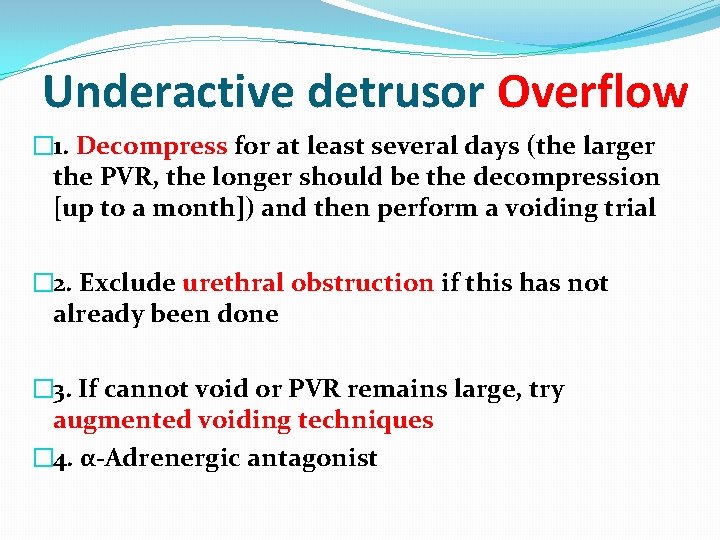 Underactive detrusor Overflow

1. Decompress for at least several days (the larger the PVR, the longer should be the decompression [up to a month]) and then perform a voiding trial

2. Exclude urethral obstruction if this has not already been done

3. If cannot void or PVR remains large, try augmented voiding techniques

4. α-Adrenergic antagonist